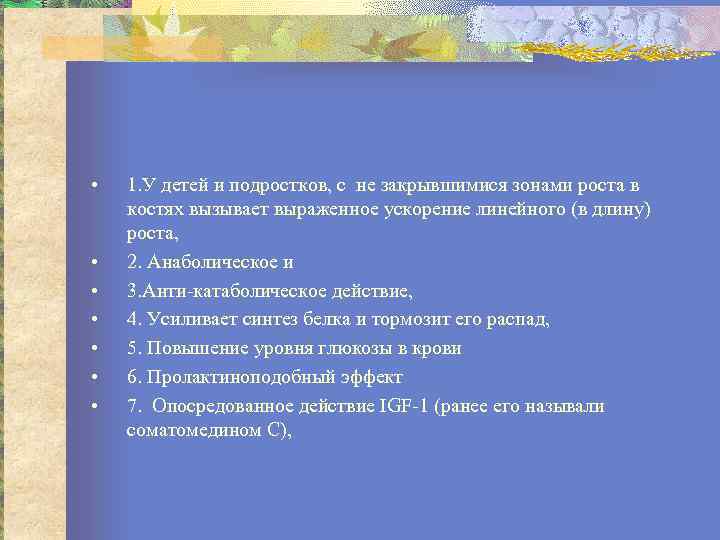 • 1.У детей и подростков, с не закрывшимися зонами роста в костях вызывает выраженное ускорение линейного (в длину) роста,
• 2. Анаболическое и
• 3.Анти-катаболическое действие,
• 4. Усиливает синтез белка и тормозит его распад,
• 5. Повышение уровня глюкозы в крови
• 6. Пролактиноподобный эффект
• 7. Опосредованное действие IGF-1 (ранее его называли соматомедином С),